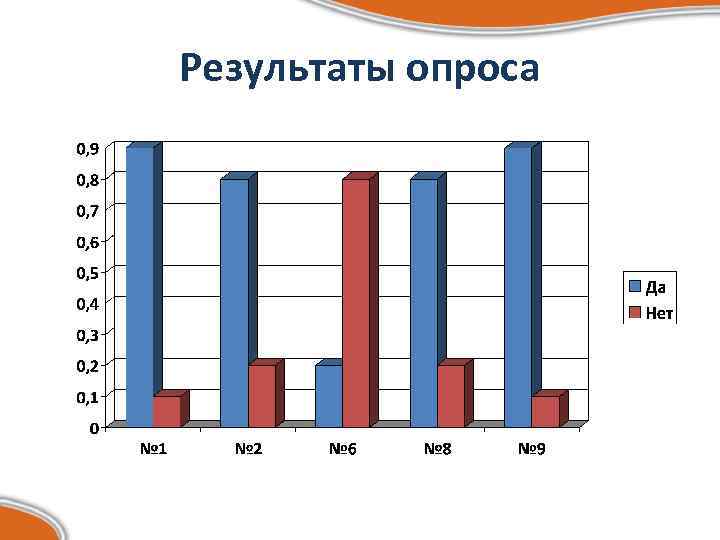 Результаты опроса

0,9
0,8
0,7
0,6
0,5
0,4
0,3
0,2
0,1
0

№1
№2
№6
№8
№9

Да
Нет